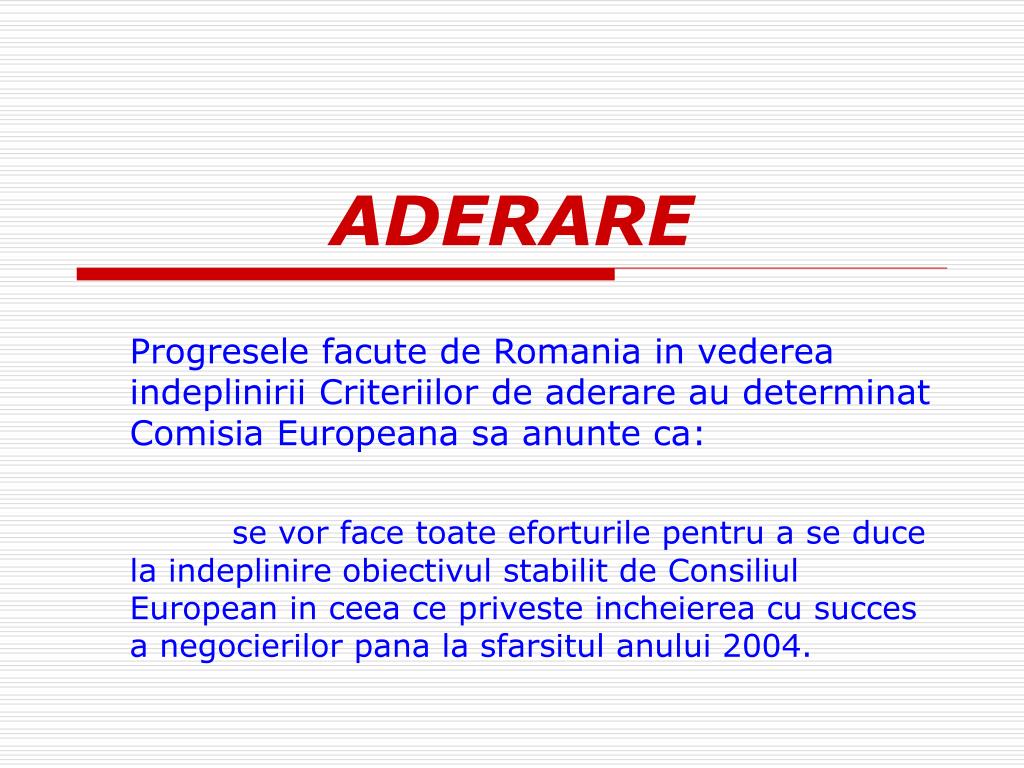 ADERARE

Progresele facute de Romania in vederea indeplinirii Criteriilor de aderare au determinat Comisia Europeana sa anunte ca:

se vor face toate eforturile pentru a se duce la indeplinire obiectivul stabilit de Consiliul European in ceea ce priveste incheierea cu succes a negocierilor pana la sfarsitul anului 2004.